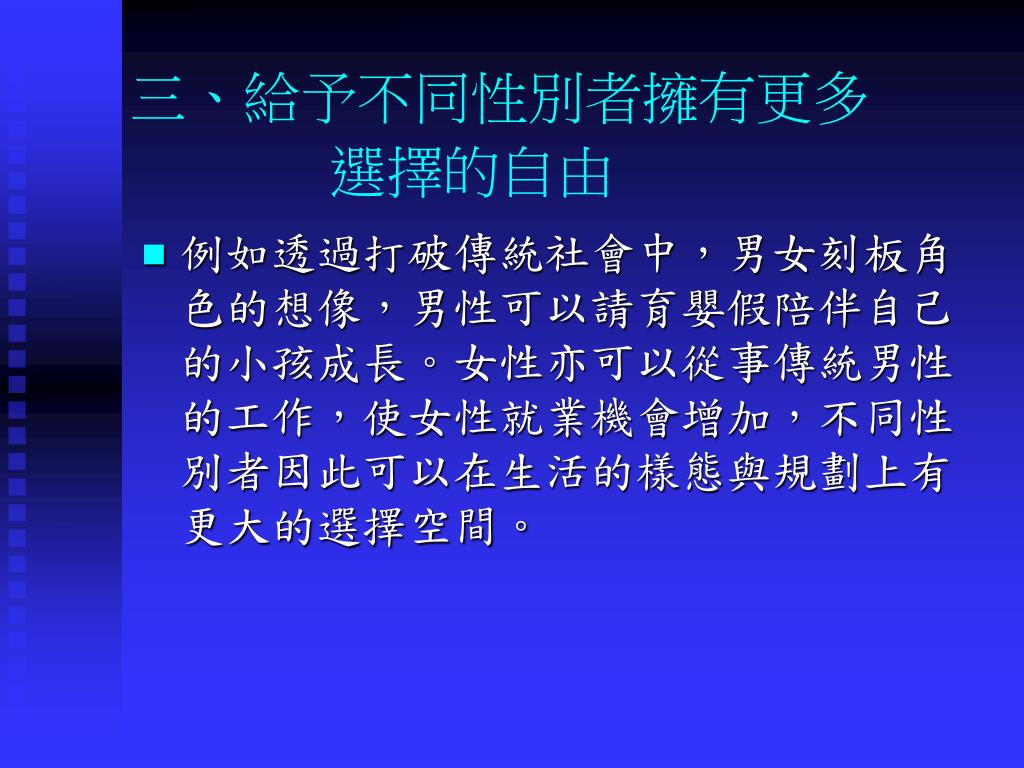 三、給予不同性別者擁有更多選擇的自由

■ 例如透過打破傳統社會中，男女刻板角色的想像，男性可以請育嬰假陪伴自己的小孩成長。女性亦可以從事傳統男性的工作，使女性就業機會增加，不同性別者因此可以在生活的樣態與規劃上有更大的選擇空間。